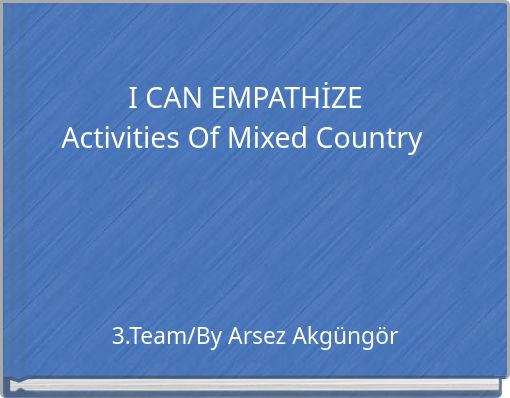 I CAN EMPATHİZE
Activities Of Mixed Country

3.Team/By Arsez Akgüngör